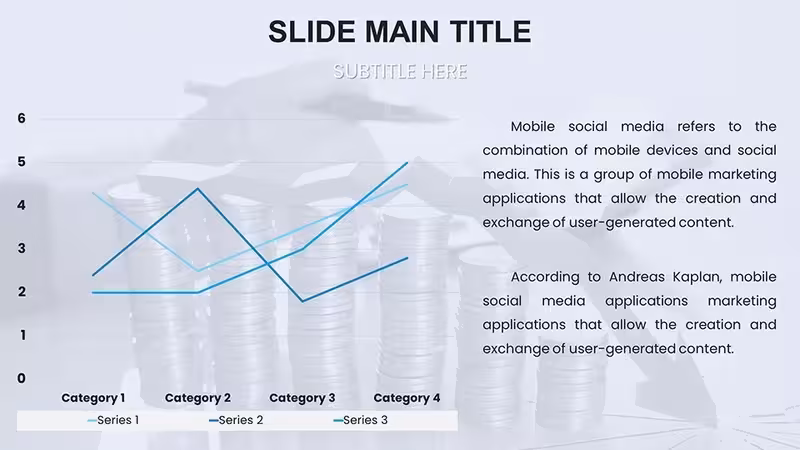 SLIDE MAIN TITLE

SUBTITLE HERE

6
5
4
3
2
1
0

Category 1
Category 2
Category 3
Category 4

Series 1
Series 2
Series 3

Mobile social media refers to the combination of mobile devices and social media. This is a group of mobile marketing applications that allow the creation and exchange of user-generated content.

According to Andreas Kaplan, mobile social media applications marketing applications that allow the creation and exchange of user-generated content.